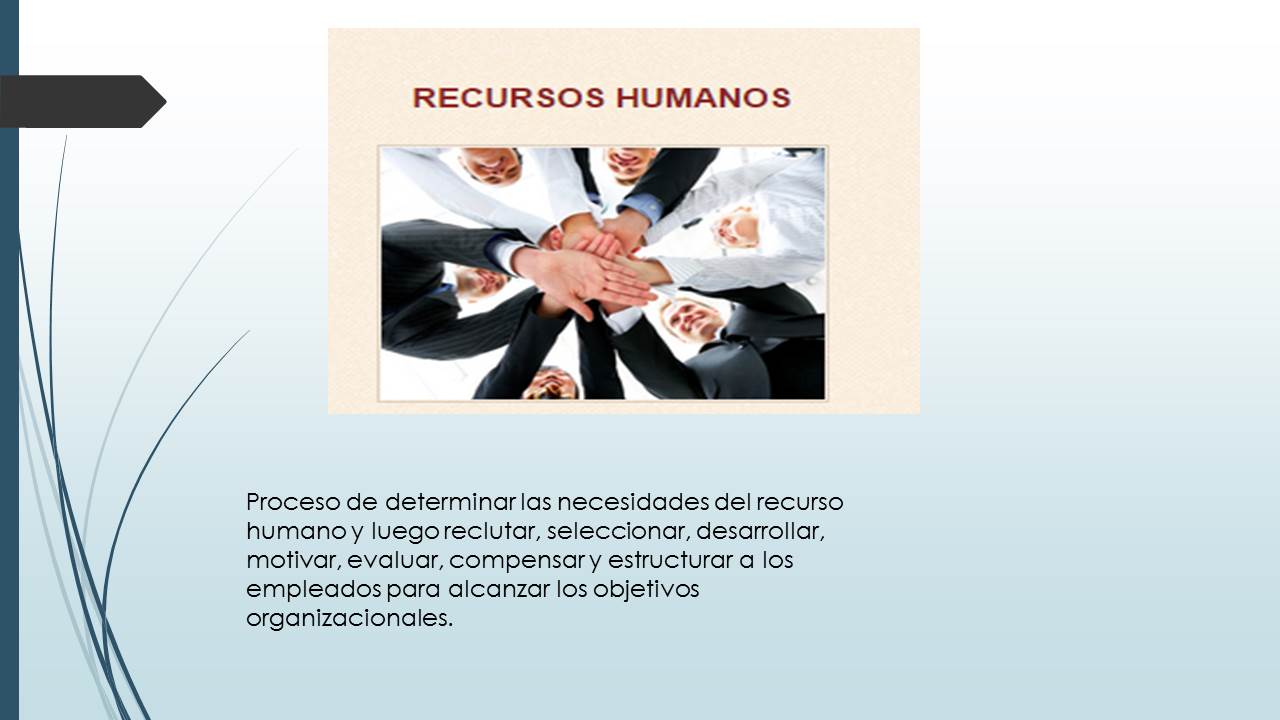 RECURSOS HUMANOS

Proceso de determinar las necesidades del recurso humano y luego reclutar, seleccionar, desarrollar, motivar, evaluar, compensar y estructurar a los empleados para alcanzar los objetivos organizacionales.